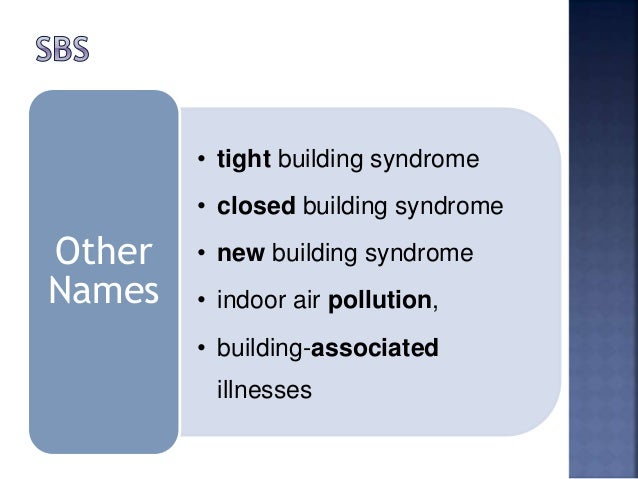 SBS

Other Names

• tight building syndrome
• closed building syndrome
• new building syndrome
• indoor air pollution,
• building-associated illnesses